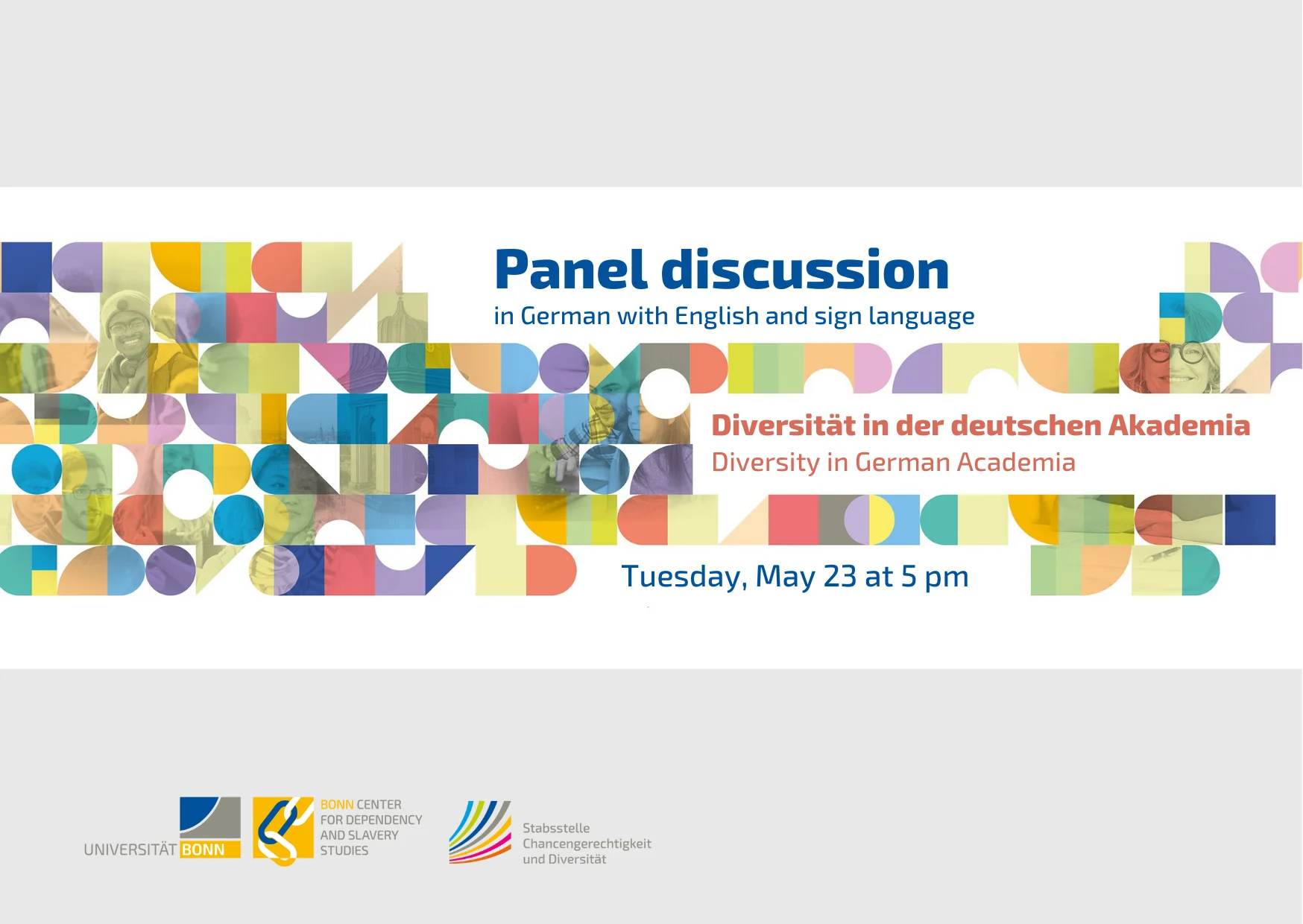 Panel discussion
in German with English and sign language

Diversität in der deutschen Akademia
Diversity in German Academia

Tuesday, May 23 at 5 pm

UNIVERSITÄT BONN

BONN CENTER FOR DEPENDENCY AND SLAVERY STUDIES

Stabsstelle Chancengerechtigkeit und Diversität